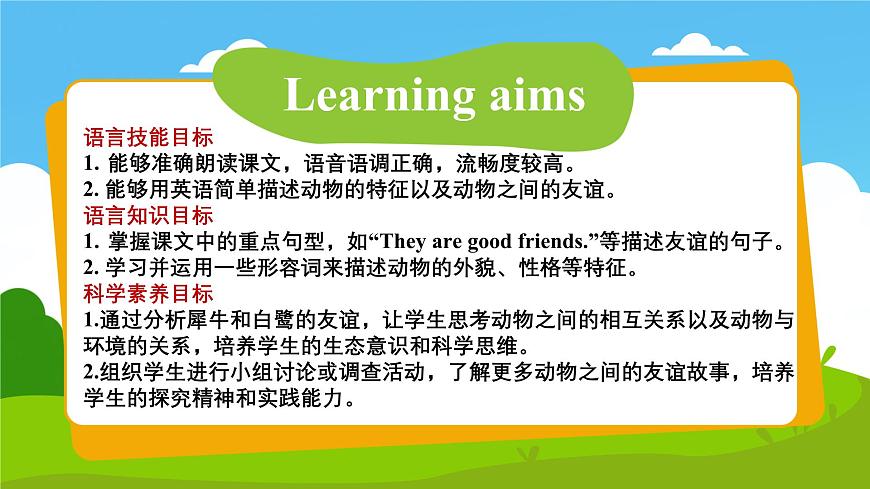 Learning aims

语言技能目标
1. 能够准确朗读课文，语音语调正确，流畅度较高。
2. 能够用英语简单描述动物的特征以及动物之间的友谊。
语言知识目标
1. 掌握课文中的重点句型，如“They are good friends.”等描述友谊的句子。
2. 学习并运用一些形容词来描述动物的外貌、性格等特征。
科学素养目标
1.通过分析犀牛和白鹭的友谊，让学生思考动物之间的相互关系以及动物与环境的关系，培养学生的生态意识和科学思维。
2.组织学生进行小组讨论或调查活动，了解更多动物之间的友谊故事，培养学生的探究精神和实践能力。